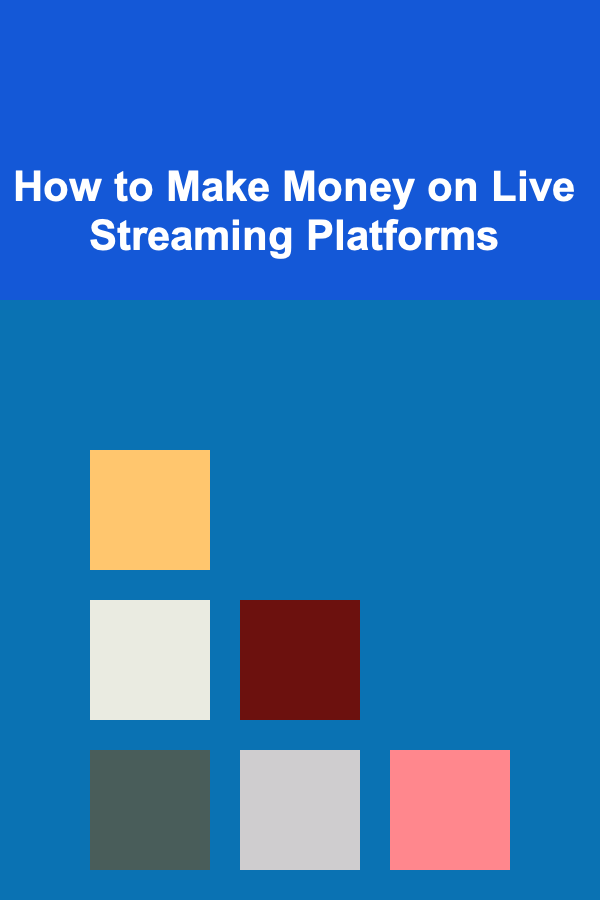 How to Make Money on Live Streaming Platforms